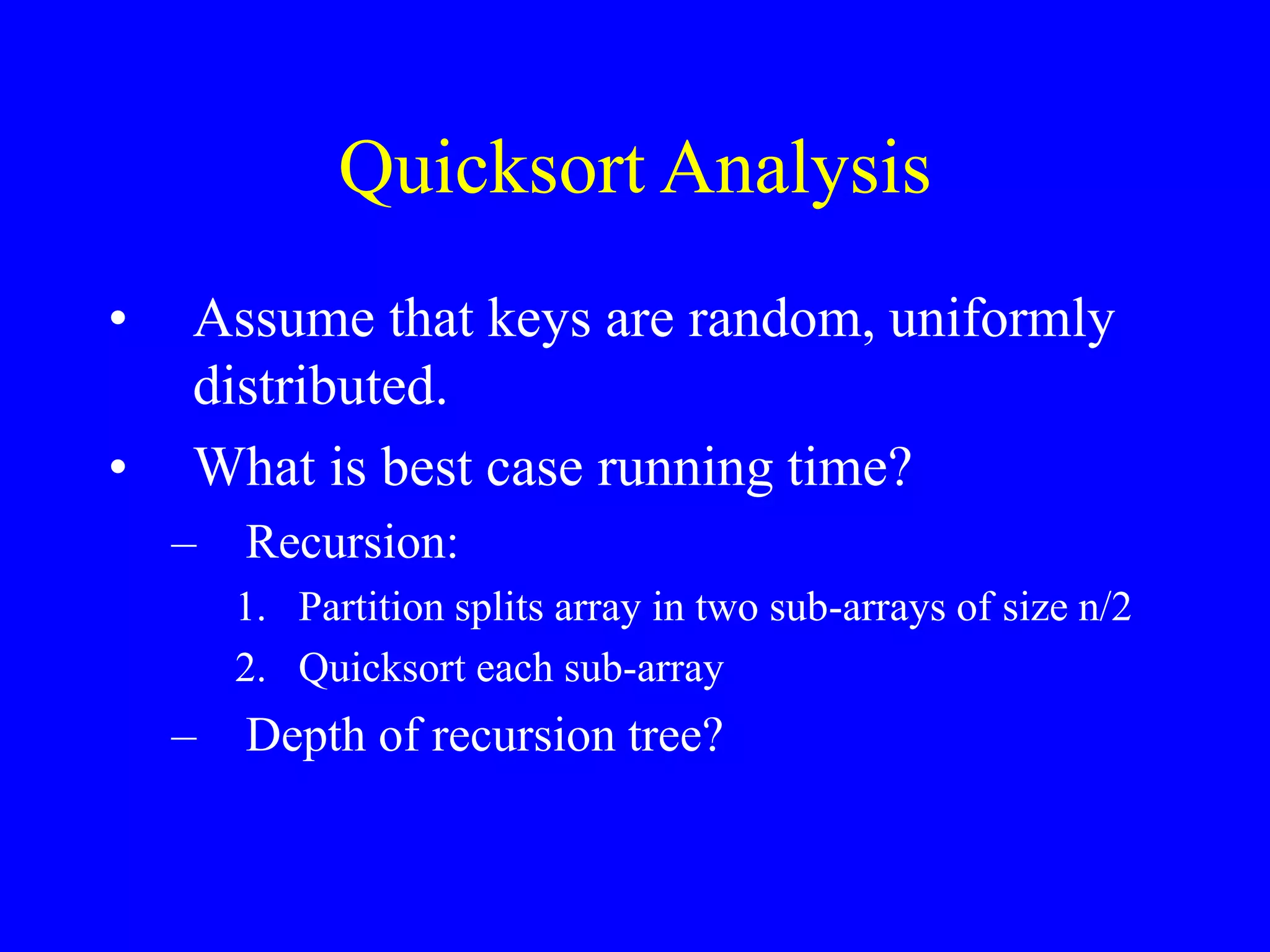 Quicksort Analysis

• Assume that keys are random, uniformly distributed.
• What is best case running time?
– Recursion:
1. Partition splits array in two sub-arrays of size n/2
2. Quicksort each sub-array
– Depth of recursion tree?